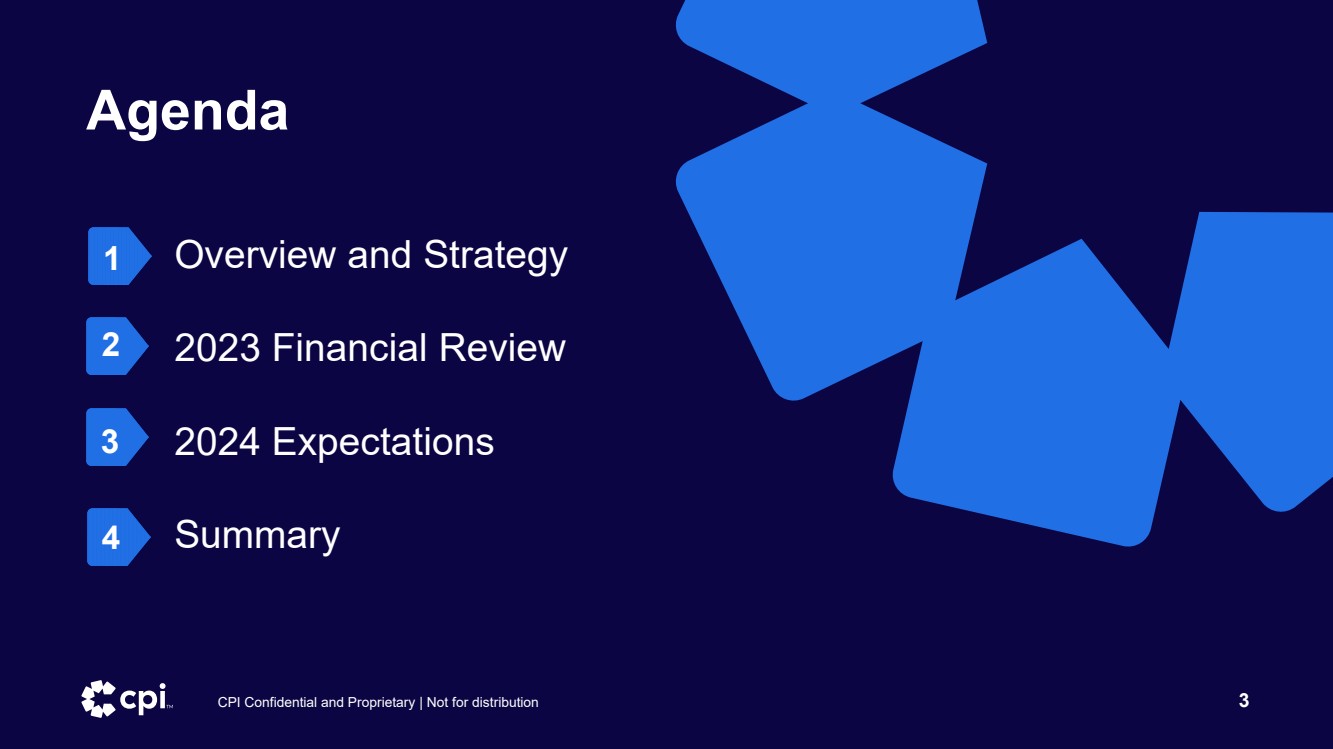 Agenda

1 Overview and Strategy

2 2023 Financial Review

3 2024 Expectations

4 Summary

cpi™ CPI Confidential and Proprietary | Not for distribution

3